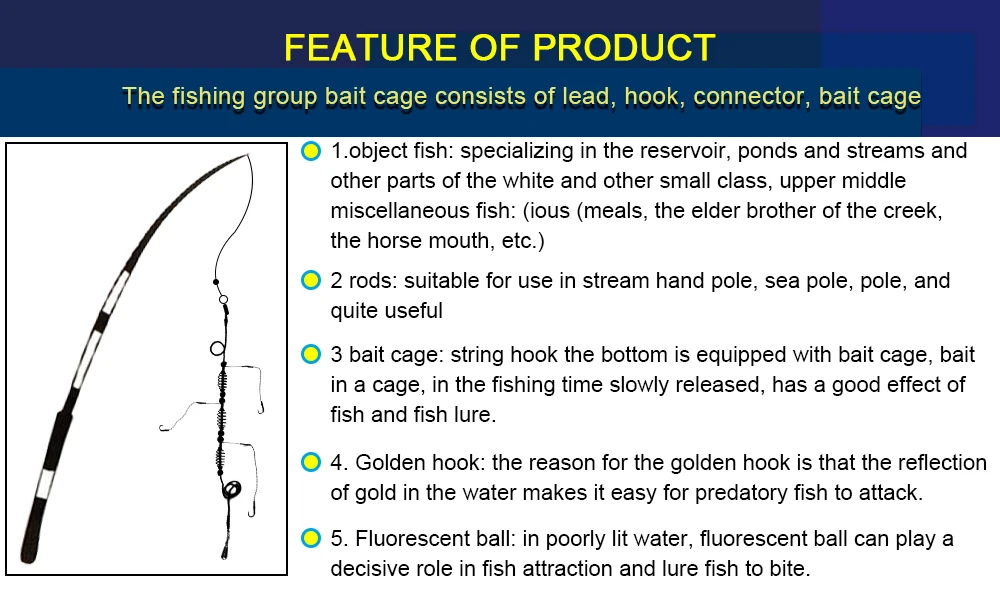 FEATURE OF PRODUCT

The fishing group bait cage consists of lead, hook, connector, bait cage

1.object fish: specializing in the reservoir, ponds and streams and other parts of the white and other small class, upper middle miscellaneous fish: (ious (meals, the elder brother of the creek, the horse mouth, etc.)

2 rods: suitable for use in stream hand pole, sea pole, pole, and quite useful

3 bait cage: string hook the bottom is equipped with bait cage, bait in a cage, in the fishing time slowly released, has a good effect of fish and fish lure.

4. Golden hook: the reason for the golden hook is that the reflection of gold in the water makes it easy for predatory fish to attack.

5. Fluorescent ball: in poorly lit water, fluorescent ball can play a decisive role in fish attraction and lure fish to bite.